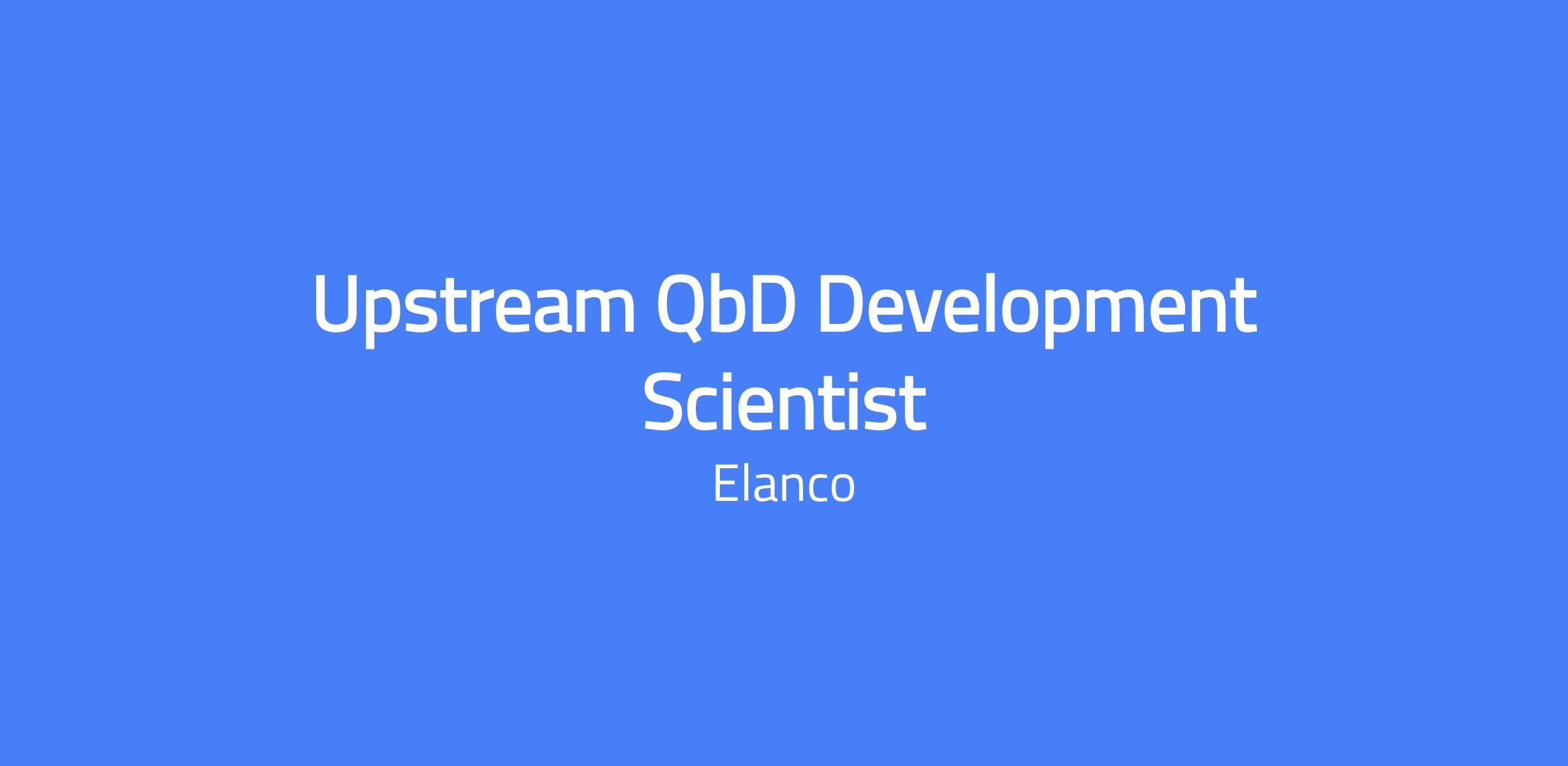 Upstream QbD Development Scientist

Elanco